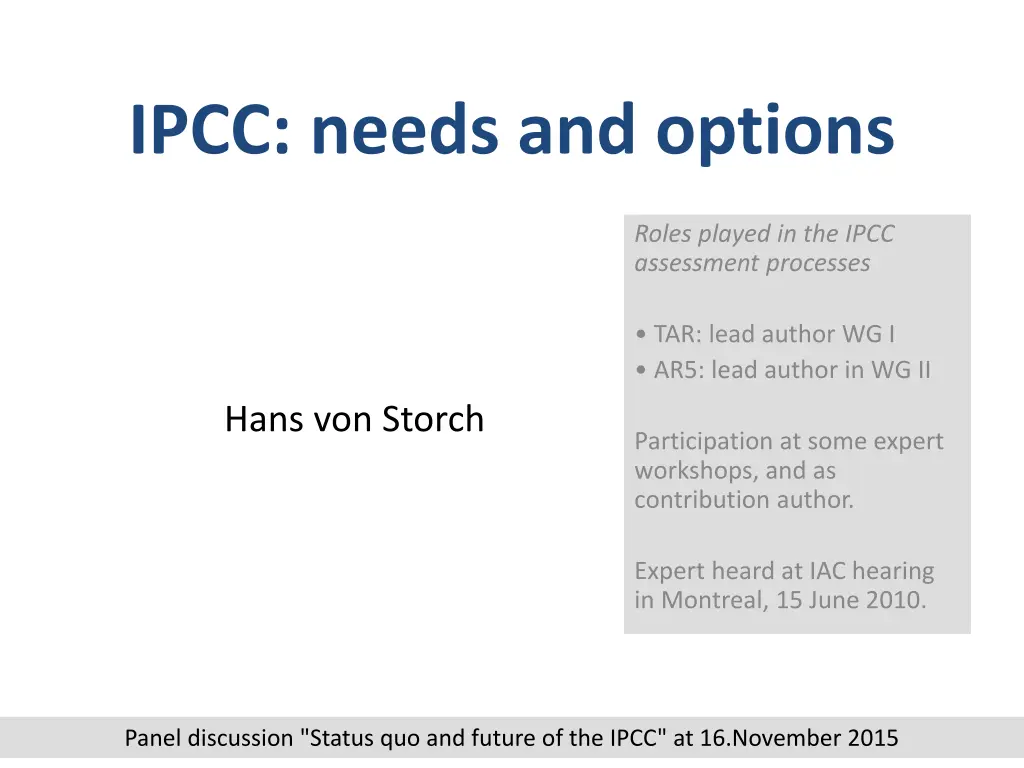 IPCC: needs and options

Hans von Storch

Roles played in the IPCC assessment processes

• TAR: lead author WG I
• AR5: lead author in WG II

Participation at some expert workshops, and as contribution author.

Expert heard at IAC hearing in Montreal, 15 June 2010.

Panel discussion "Status quo and future of the IPCC" at 16.November 2015